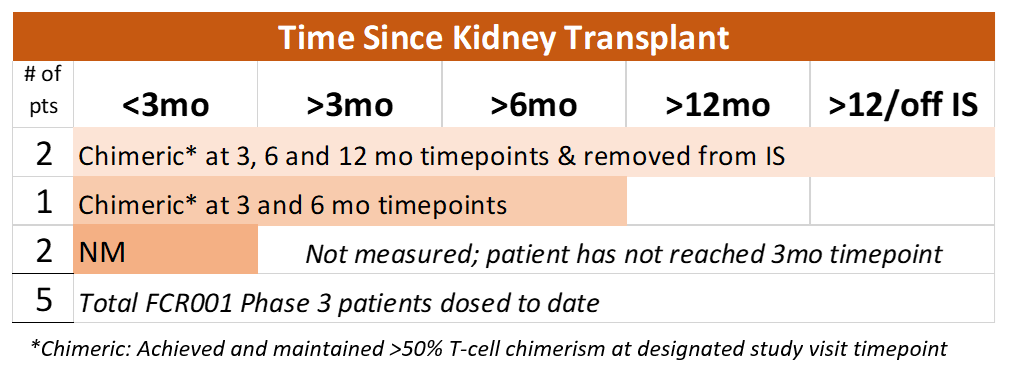 Time Since Kidney Transplant

| # of pts | <3mo | >3mo | >6mo | >12mo | >12/off IS |
|---|---|---|---|---|---|
| 2 | Chimeric* at 3, 6 and 12 mo timepoints & removed from IS | | | | |
| 1 | Chimeric* at 3 and 6 mo timepoints | | | | |
| 2 | NM | Not measured; patient has not reached 3mo timepoint | | | |
| 5 | Total FCR001 Phase 3 patients dosed to date | | | | |

*Chimeric: Achieved and maintained >50% T-cell chimerism at designated study visit timepoint